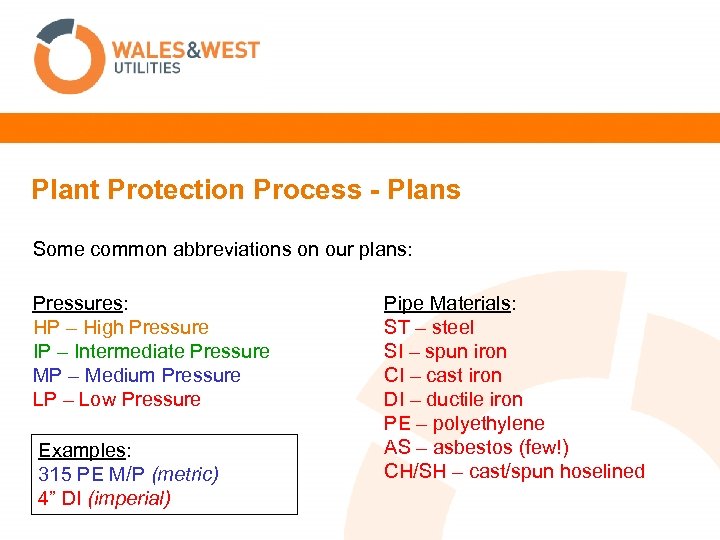 WALES&WEST
UTILITIES

Plant Protection Process - Plans

Some common abbreviations on our plans:

Pressures:
HP – High Pressure
IP – Intermediate Pressure
MP – Medium Pressure
LP – Low Pressure

Examples:
315 PE M/P (metric)
4” DI (imperial)

Pipe Materials:
ST – steel
SI – spun iron
CI – cast iron
DI – ductile iron
PE – polyethylene
AS – asbestos (few!)
CH/SH – cast/spun hoselined